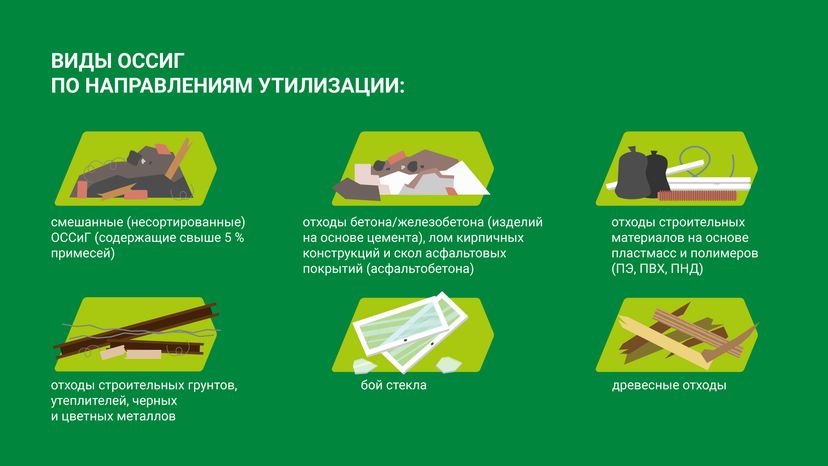 ВИДЫ ОССИГ
ПО НАПРАВЛЕНИЯМ УТИЛИЗАЦИИ:

смешанные (несортированные) ОССиГ (содержащие свыше 5 % примесей)

отходы бетона/железобетона (изделий на основе цемента), лом кирпичных конструкций и скол асфальтовых покрытий (асфальтобетона)

отходы строительных материалов на основе пластмасс и полимеров (ПЭ, ПВХ, ПНД)

отходы строительных грунтов, утеплителей, черных и цветных металлов

бой стекла

древесные отходы